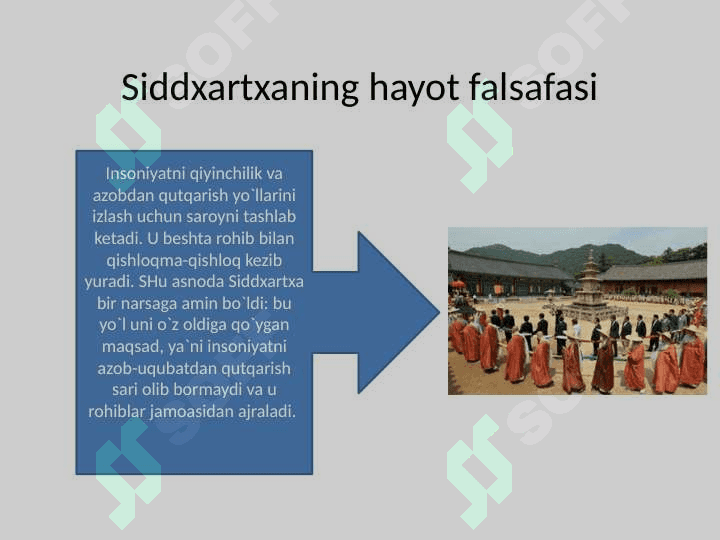 Siddxartxaning hayot falsafasi

Insoniyatni qiyinchilik va azobdan qutqarish yo`llarini izlash uchun saroyni tashlab ketadi. U beshta rohib bilan qishloqma-qishloq kezib yuradi. SHu asnoda Siddxartxa bir narsaga amin bo`ldi: bu yo`l uni o`z oldiga qo`ygan maqsad, ya`ni insoniyatni azob-uqubatdan qutqarish sari olib bormaydi va u rohiblar jamoasidan ajraladi.